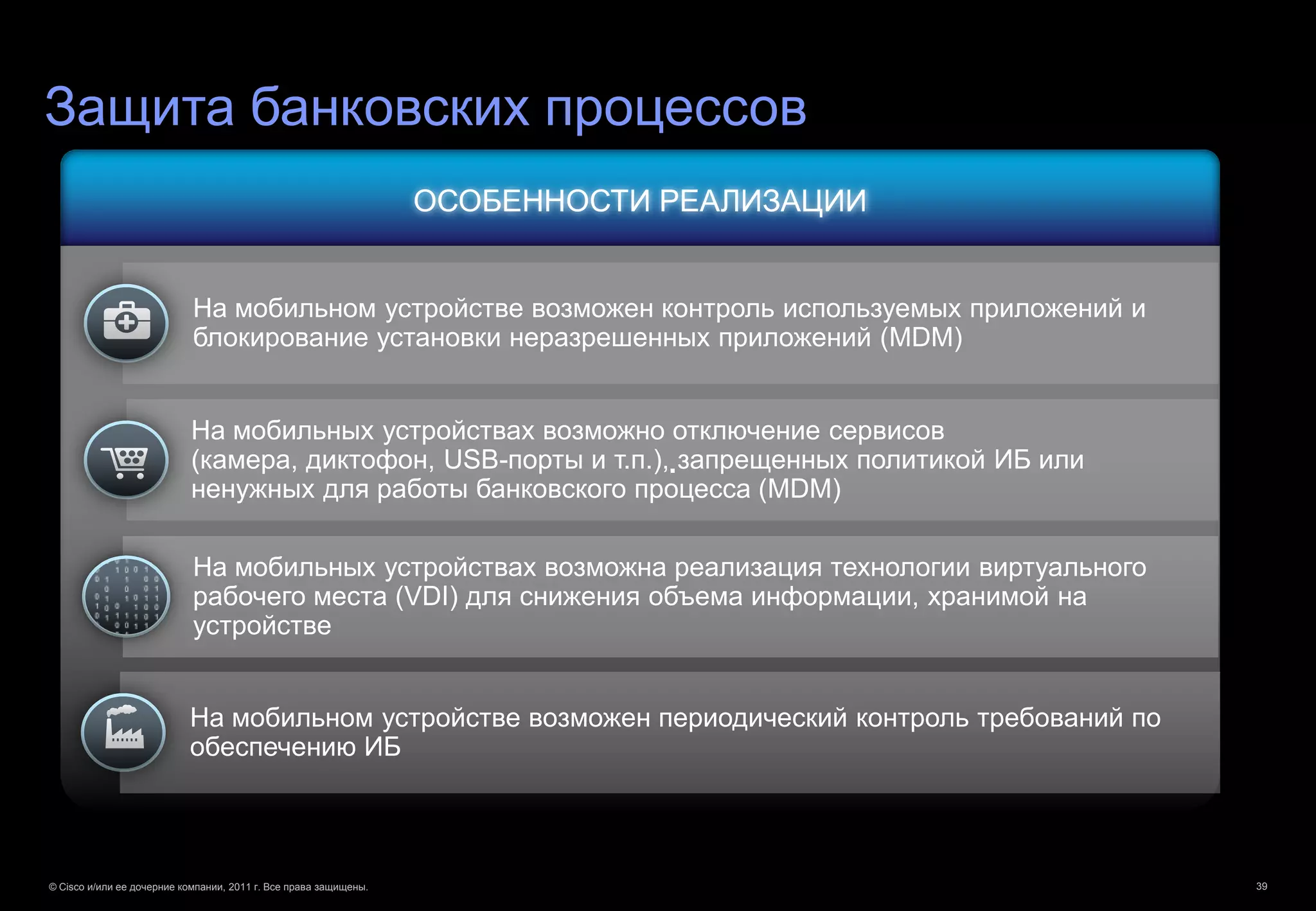 Защита банковских процессов

ОСОБЕННОСТИ РЕАЛИЗАЦИИ

На мобильном устройстве возможен контроль используемых приложений и блокирование установки неразрешенных приложений (MDM)

На мобильных устройствах возможно отключение сервисов (камера, диктофон, USB-порты и т.п.), запрещенных политикой ИБ или ненужных для работы банковского процесса (MDM)

На мобильных устройствах возможна реализация технологии виртуального рабочего места (VDI) для снижения объема информации, хранимой на устройстве

На мобильном устройстве возможен периодический контроль требований по обеспечению ИБ

© Cisco и/или ее дочерние компании, 2011 г. Все права защищены.

39